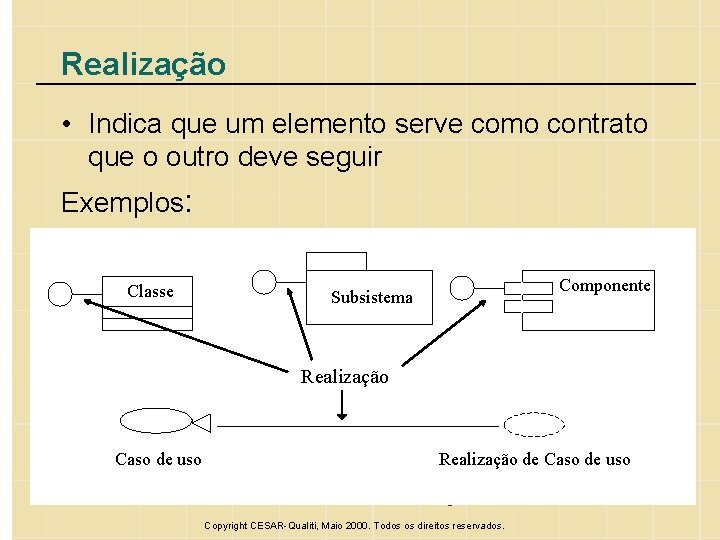 Realização

• Indica que um elemento serve como contrato que o outro deve seguir

Exemplos:

Classe

Subsistema

Componente

Realização

Caso de uso

Realização de Caso de uso

Copyright CESAR-Qualiti, Maio 2000. Todos os direitos reservados.